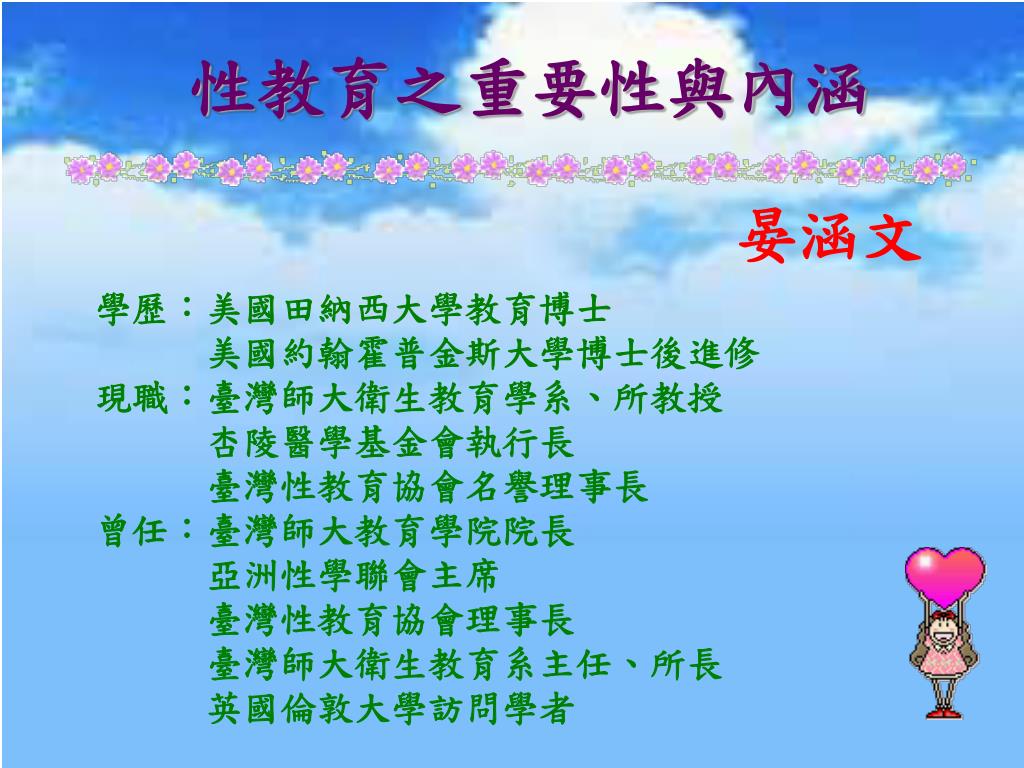 性教育之重要性與內涵

晏涵文

學歷：美國田納西大學教育博士
美國約翰霍普金斯大學博士後進修
現職：臺灣師大衛生教育學系、所教授
杏陵醫學基金會執行長
臺灣性教育協會名譽理事長
曾任：臺灣師大教育學院院長
亞洲性學聯會主席
臺灣性教育協會理事長
臺灣師大衛生教育系主任、所長
英國倫敦大學訪問學者